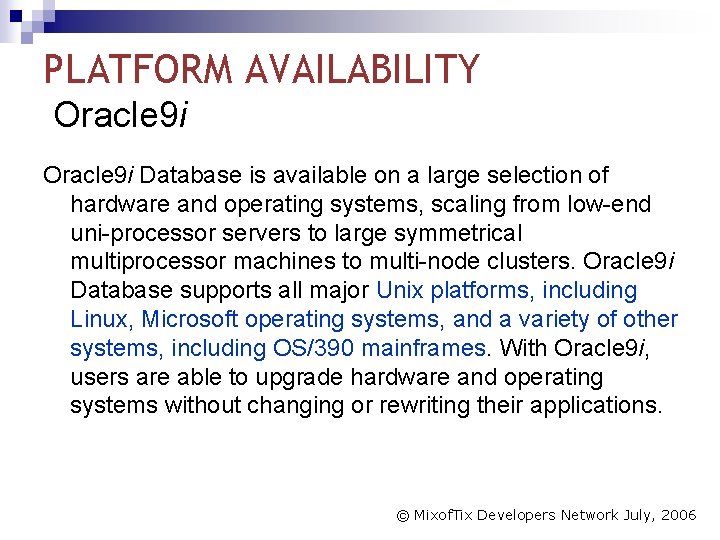 PLATFORM AVAILABILITY
Oracle9i

Oracle9i Database is available on a large selection of hardware and operating systems, scaling from low-end uni-processor servers to large symmetrical multiprocessor machines to multi-node clusters. Oracle9i Database supports all major Unix platforms, including Linux, Microsoft operating systems, and a variety of other systems, including OS/390 mainframes. With Oracle9i, users are able to upgrade hardware and operating systems without changing or rewriting their applications.

© MixofTix Developers Network July, 2006